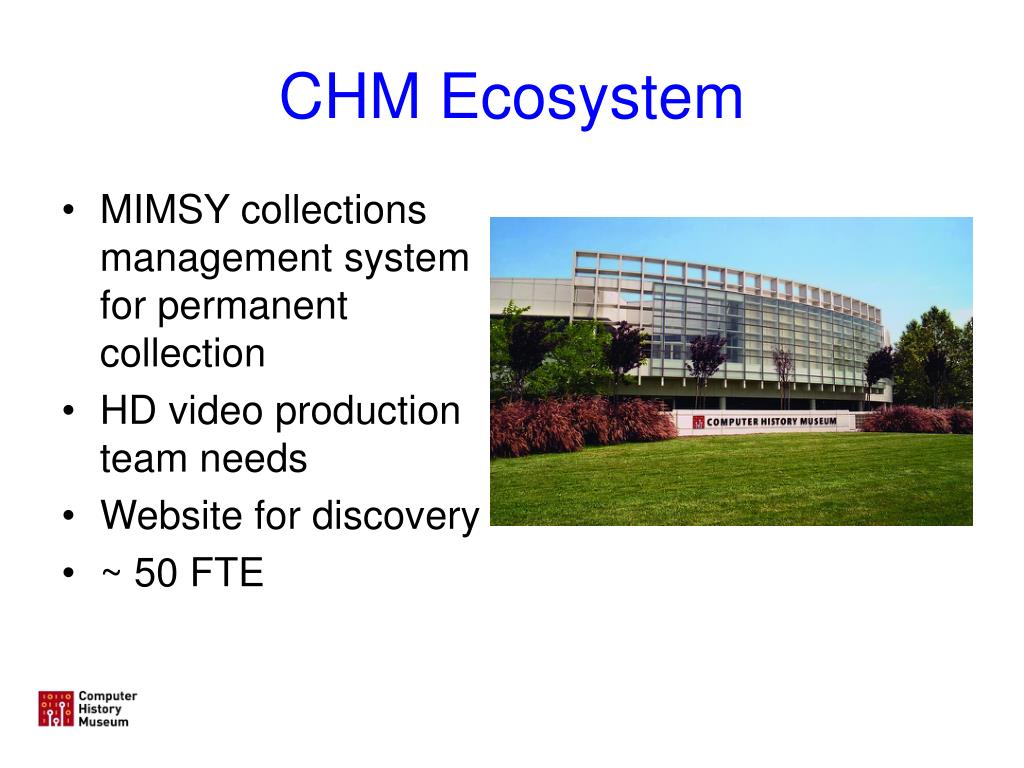 CHM Ecosystem

• MIMSY collections management system for permanent collection
• HD video production team needs
• Website for discovery
• ~ 50 FTE

COMPUTER HISTORY MUSEUM

Computer History Museum